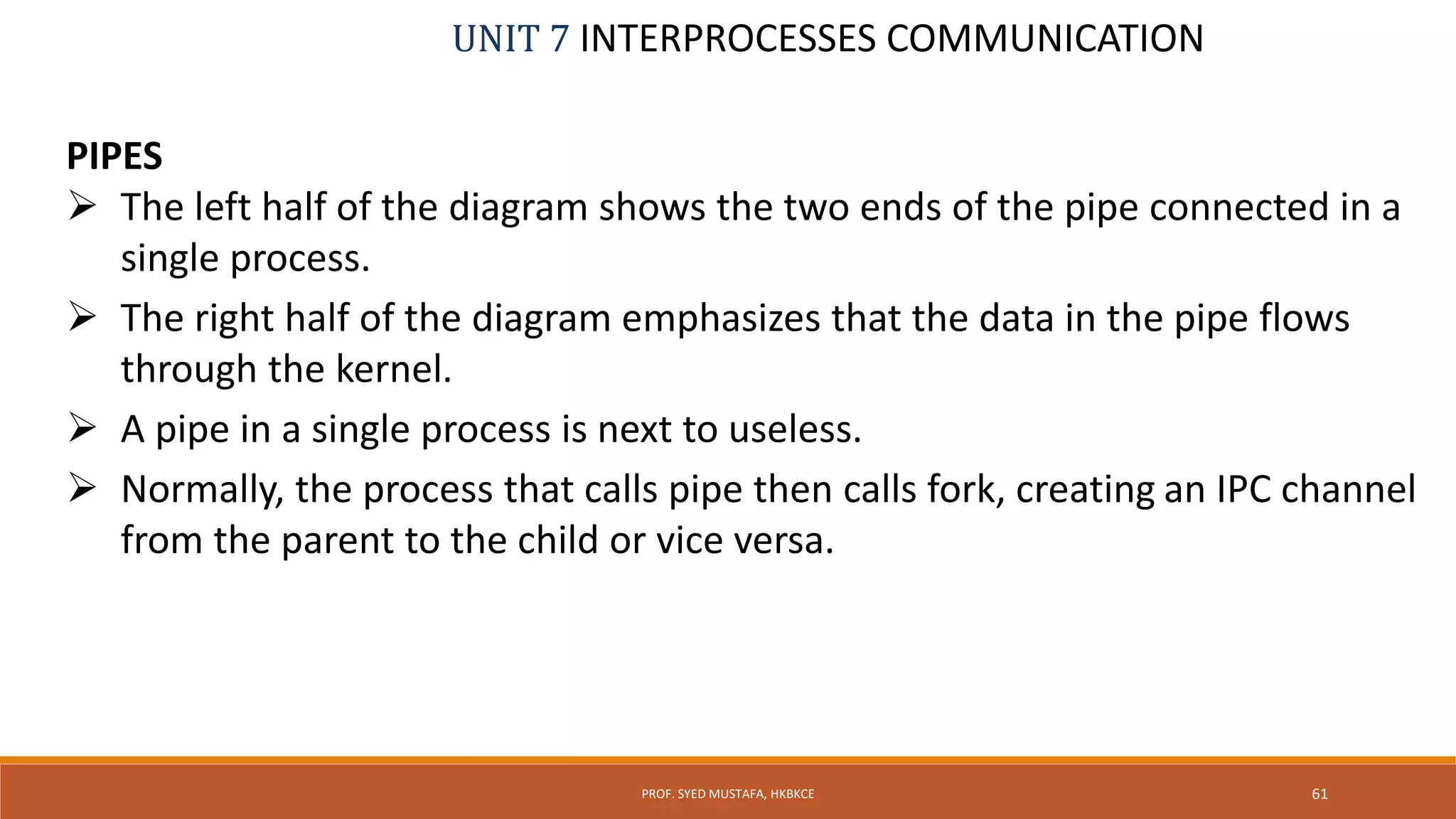 UNIT 7 INTERPROCESSES COMMUNICATION

PIPES

➢ The left half of the diagram shows the two ends of the pipe connected in a single process.

➢ The right half of the diagram emphasizes that the data in the pipe flows through the kernel.

➢ A pipe in a single process is next to useless.

➢ Normally, the process that calls pipe then calls fork, creating an IPC channel from the parent to the child or vice versa.

PROF. SYED MUSTAFA, HKBKCE

61